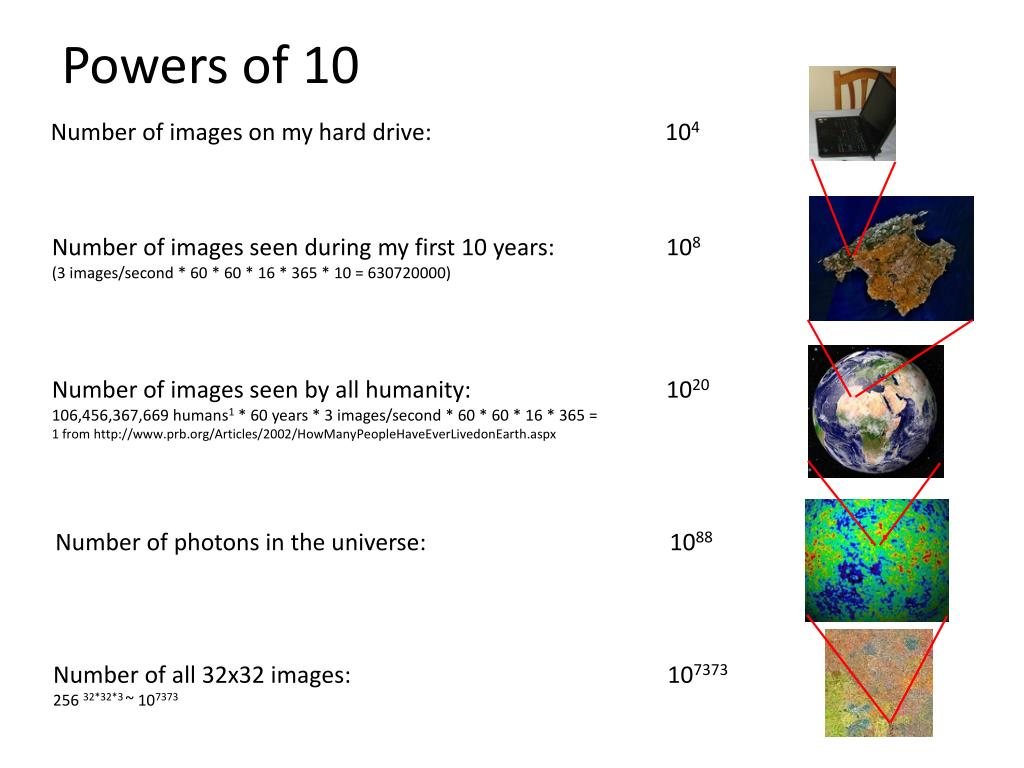 Powers of 10

Number of images on my hard drive: $10^4$

Number of images seen during my first 10 years: $10^8$
(3 images/second * 60 * 60 * 16 * 365 * 10 = 630720000)

Number of images seen by all humanity: $10^{20}$
106,456,367,669 humans$^1$ * 60 years * 3 images/second * 60 * 60 * 16 * 365 =
1 from http://www.prb.org/Articles/2002/HowManyPeopleHaveEverLivedonEarth.aspx

Number of photons in the universe: $10^{88}$

Number of all 32x32 images: $10^{7373}$
$256^{32*32*3} \sim 10^{7373}$